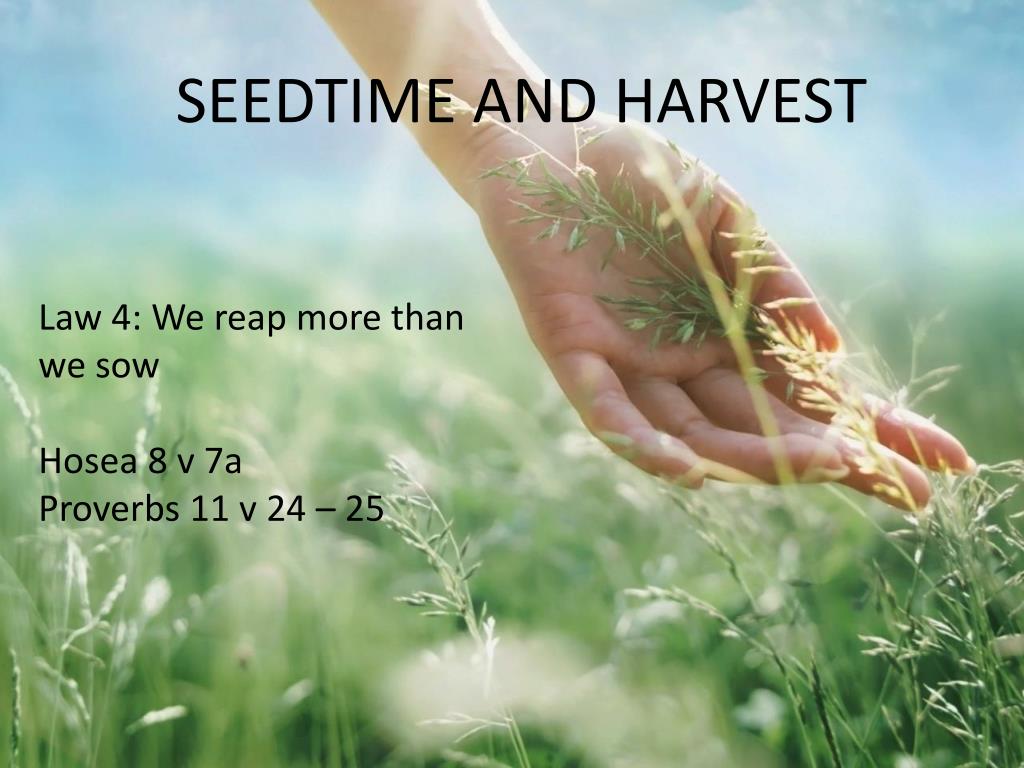 SEEDTIME AND HARVEST

Law 4: We reap more than we sow

Hosea 8 v 7a
Proverbs 11 v 24 – 25